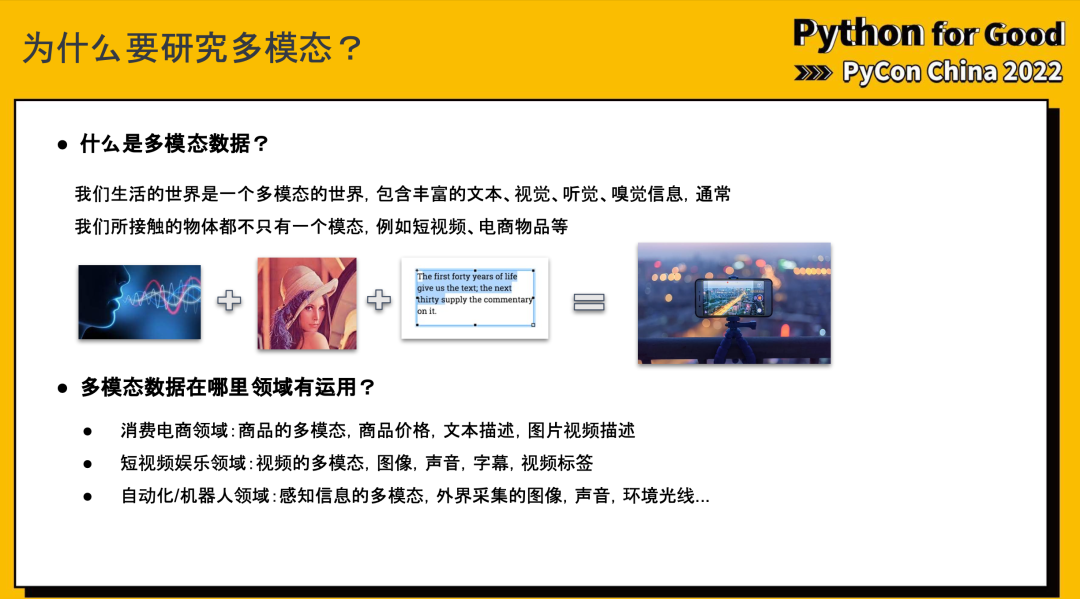 为什么要研究多模态？

Python for Good
PyCon China 2022

● 什么是多模态数据？

我们生活的世界是一个多模态的世界，包含丰富的文本、视觉、听觉、嗅觉信息，通常我们所接触的物体都不只有一个模态，例如短视频、电商物品等

The first forty years of life give us the text; the next thirty supply the commentary on it.

● 多模态数据在哪里领域有运用？

● 消费电商领域：商品的多模态，商品价格，文本描述，图片视频描述
● 短视频娱乐领域：视频的多模态，图像，声音，字幕，视频标签
● 自动化/机器人领域：感知信息的多模态，外界采集的图像，声音，环境光线...